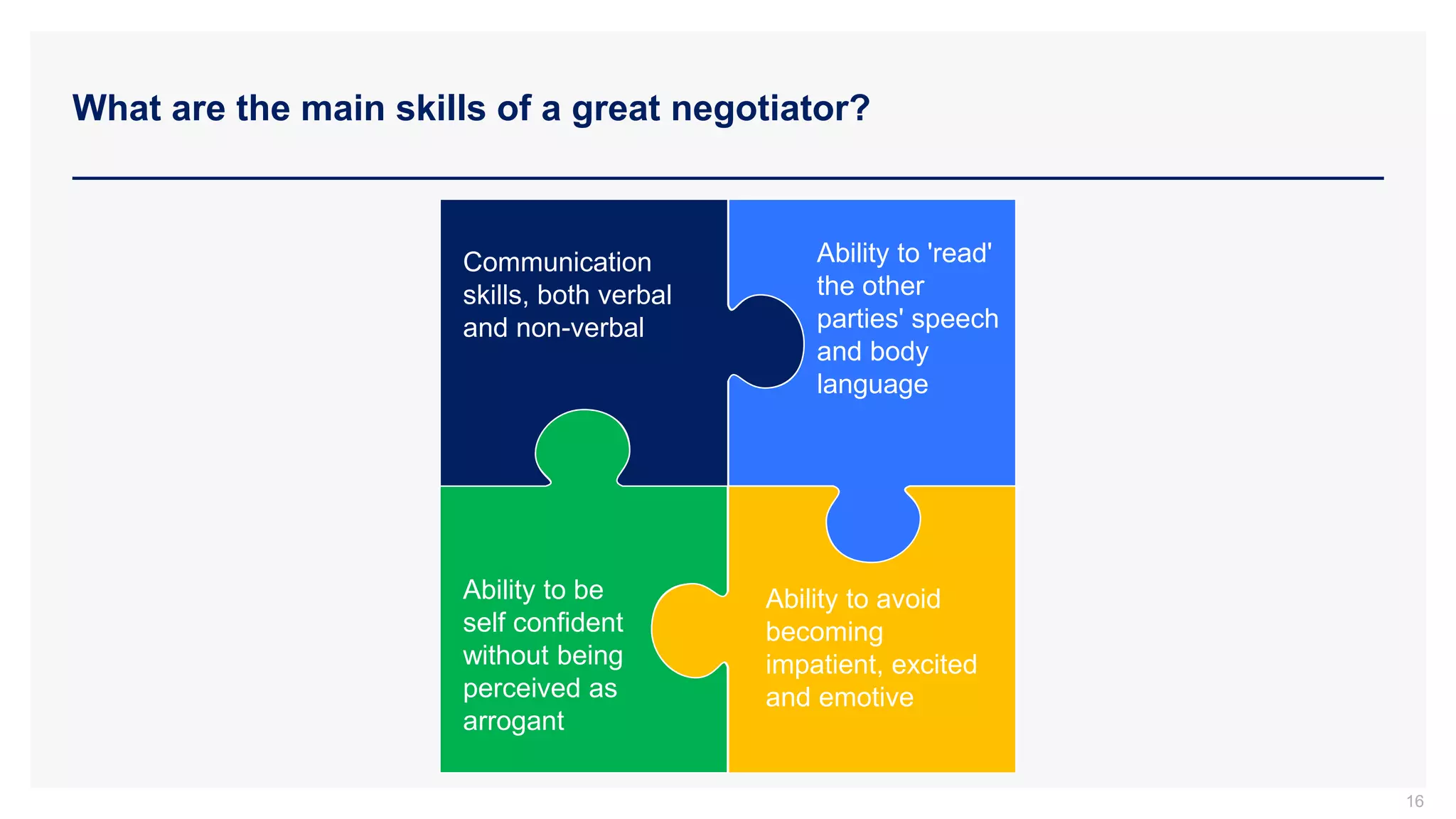 What are the main skills of a great negotiator?

Communication skills, both verbal and non-verbal

Ability to 'read' the other parties' speech and body language

Ability to be self confident without being perceived as arrogant

Ability to avoid becoming impatient, excited and emotive

16